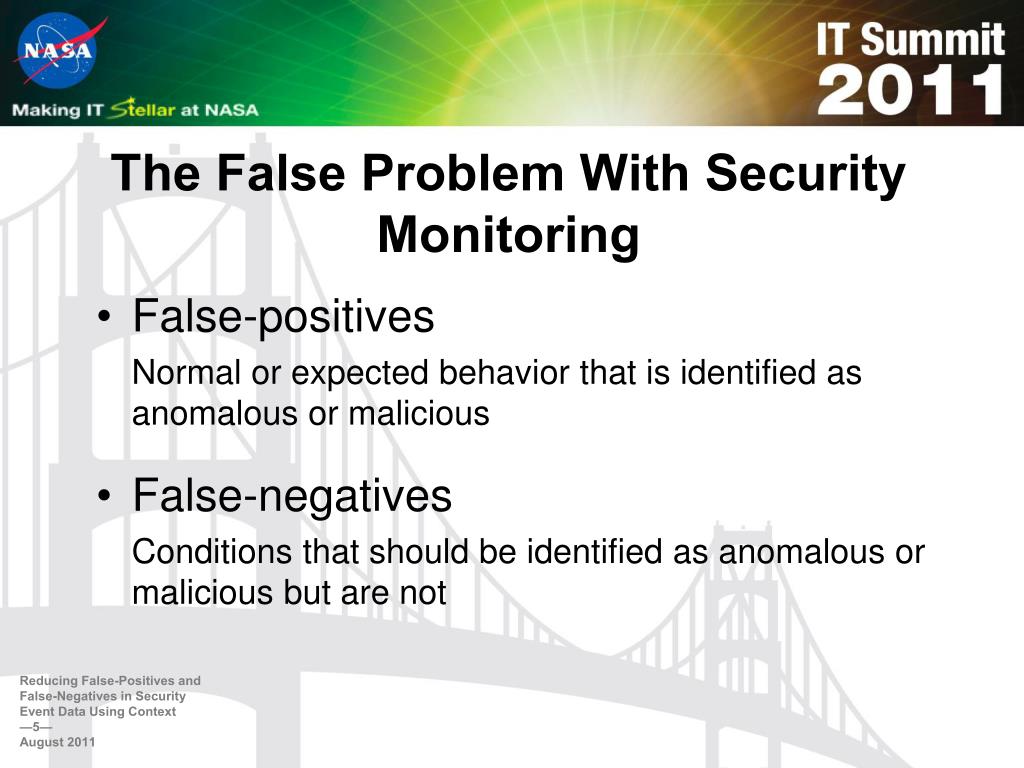 NASA

Making IT Stellar at NASA

IT Summit 2011

The False Problem With Security Monitoring

• False-positives

Normal or expected behavior that is identified as anomalous or malicious

• False-negatives

Conditions that should be identified as anomalous or malicious but are not

Reducing False-Positives and False-Negatives in Security Event Data Using Context
—5—
August 2011